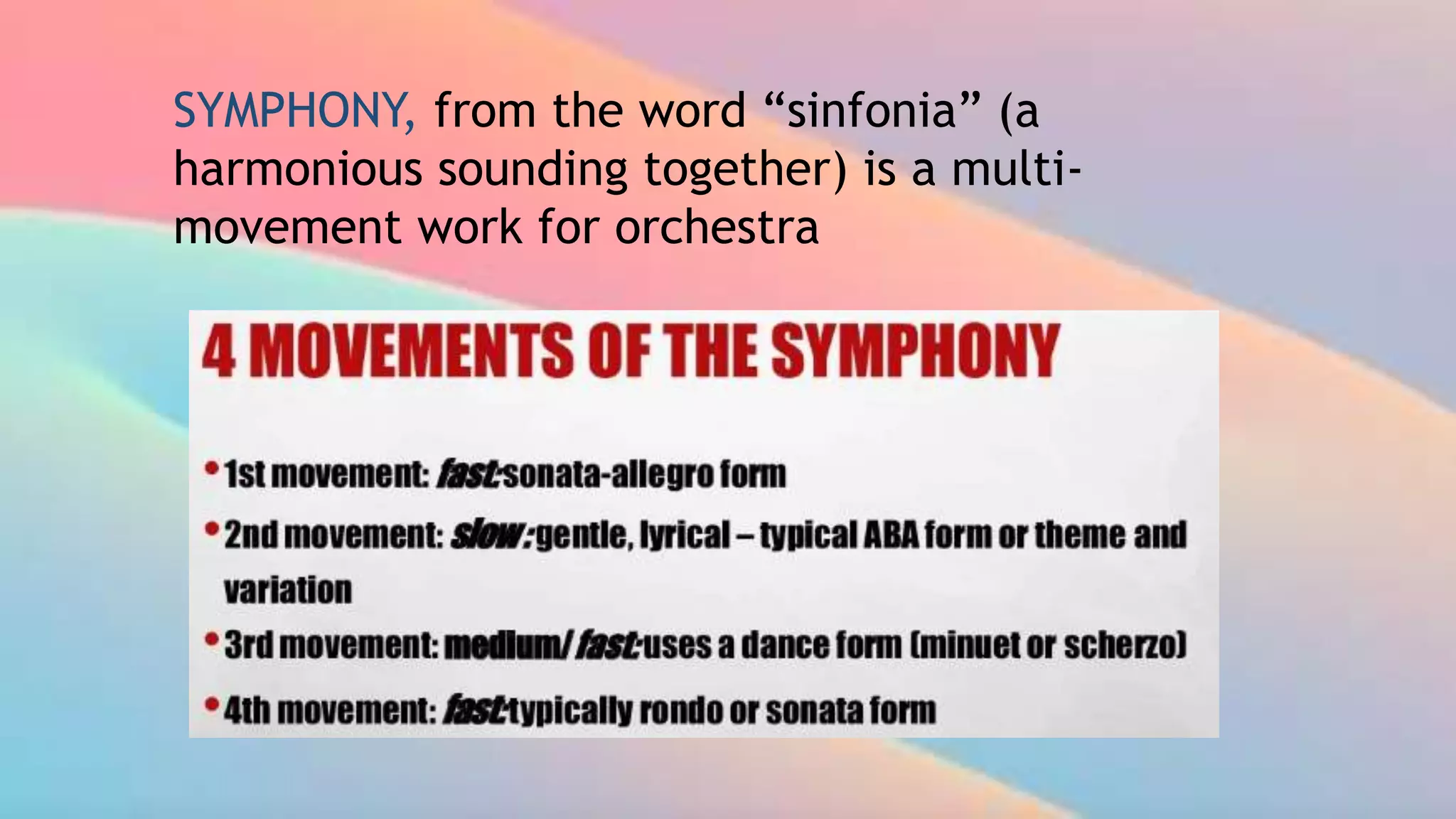 SYMPHONY, from the word “sinfonia” (a harmonious sounding together) is a multi-movement work for orchestra

4 MOVEMENTS OF THE SYMPHONY

• 1st movement: fast:sonata-allegro form
• 2nd movement: slow:gentle, lyrical – typical ABA form or theme and variation
• 3rd movement: medium/fast:uses a dance form (minuet or scherzo)
• 4th movement: fast:typically rondo or sonata form